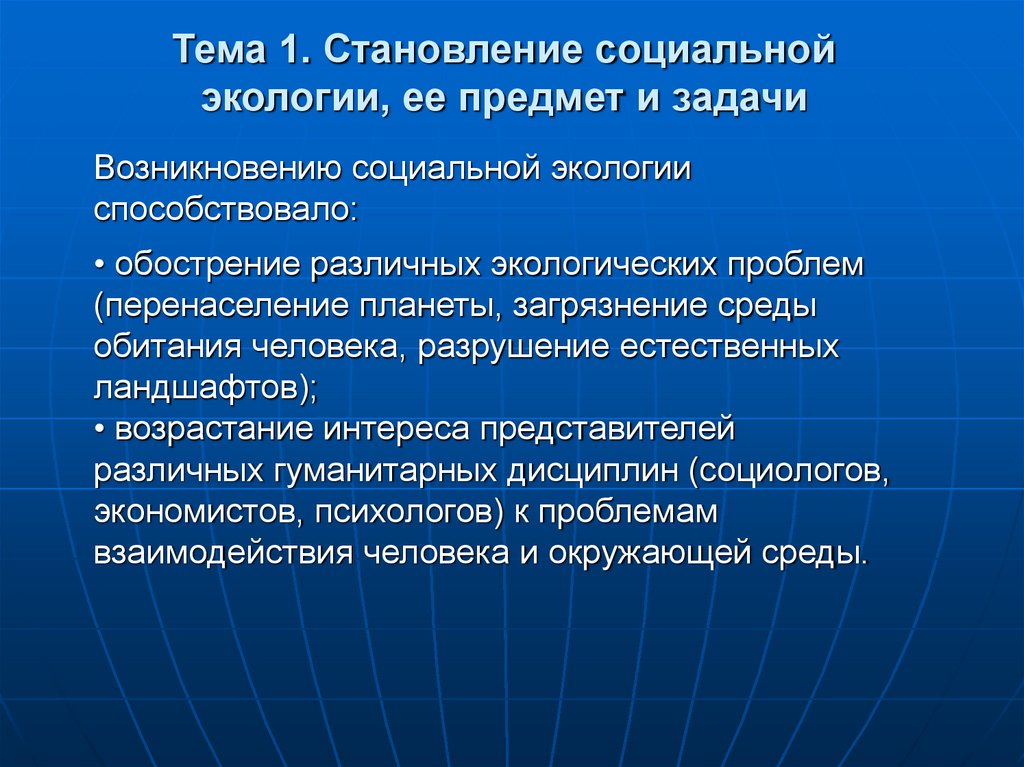 Тема 1. Становление социальной экологии, ее предмет и задачи

Возникновению социальной экологии способствовало:

• обострение различных экологических проблем (перенаселение планеты, загрязнение среды обитания человека, разрушение естественных ландшафтов);
• возрастание интереса представителей различных гуманитарных дисциплин (социологов, экономистов, психологов) к проблемам взаимодействия человека и окружающей среды.